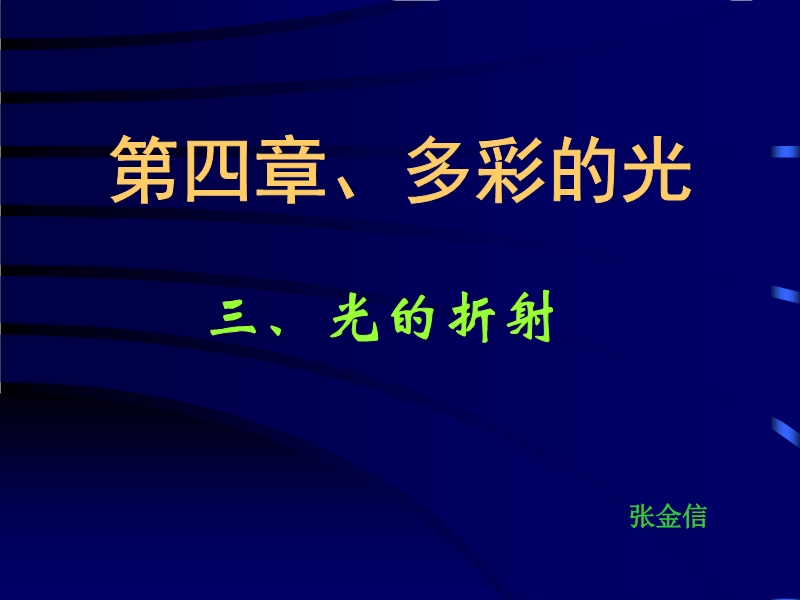 第四章、多彩的光

三、光的折射

张金信